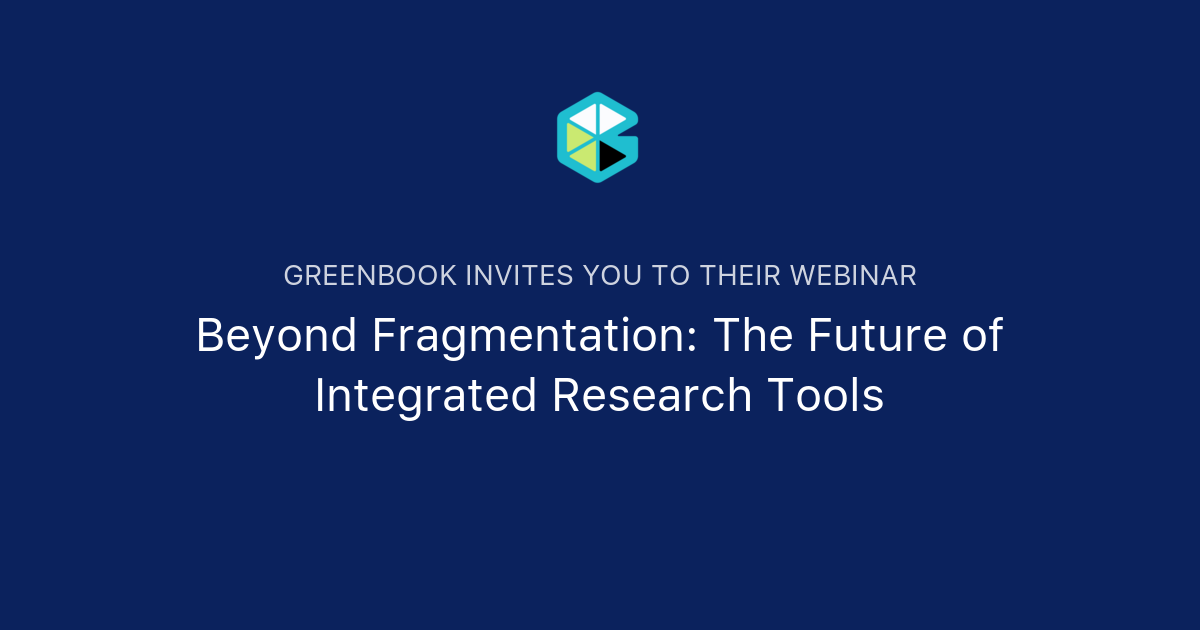 GREENBOOK INVITES YOU TO THEIR WEBINAR

Beyond Fragmentation: The Future of Integrated Research Tools